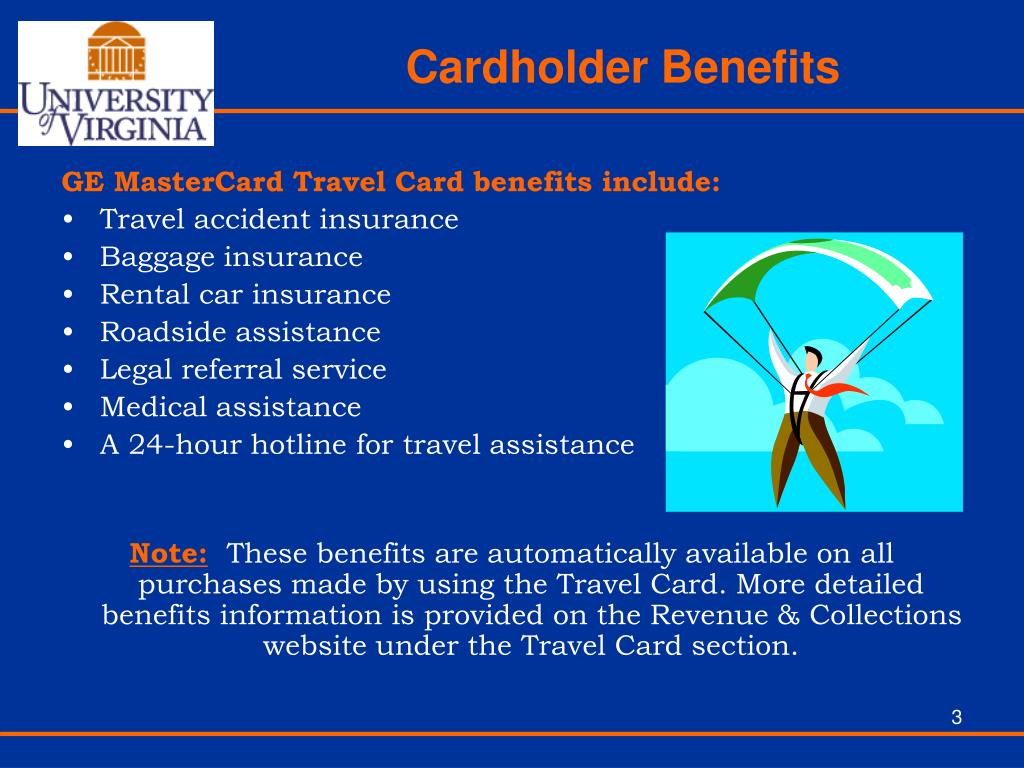 UNIVERSITY of VIRGINIA

Cardholder Benefits

GE MasterCard Travel Card benefits include:
• Travel accident insurance
• Baggage insurance
• Rental car insurance
• Roadside assistance
• Legal referral service
• Medical assistance
• A 24-hour hotline for travel assistance

Note: These benefits are automatically available on all purchases made by using the Travel Card. More detailed benefits information is provided on the Revenue & Collections website under the Travel Card section.

3